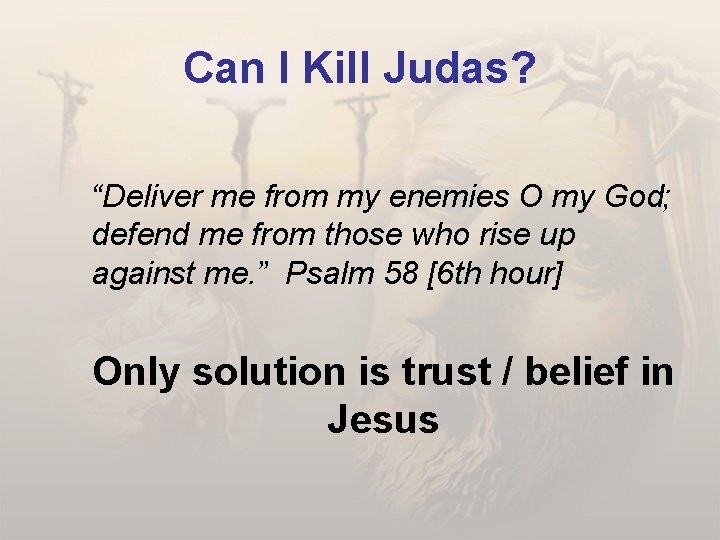 Can I Kill Judas?

“Deliver me from my enemies O my God; defend me from those who rise up against me.” Psalm 58 [6th hour]

Only solution is trust / belief in Jesus